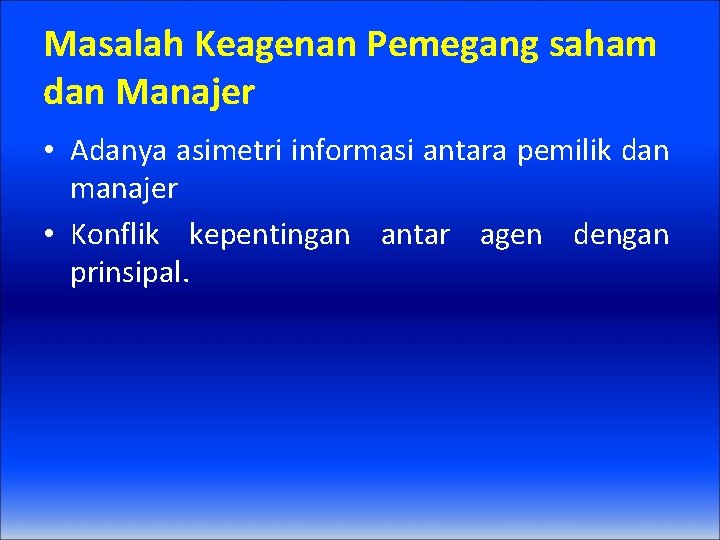 Masalah Keagenan Pemegang saham dan Manajer

• Adanya asimetri informasi antara pemilik dan manajer
• Konflik kepentingan antar agen dengan prinsipal.